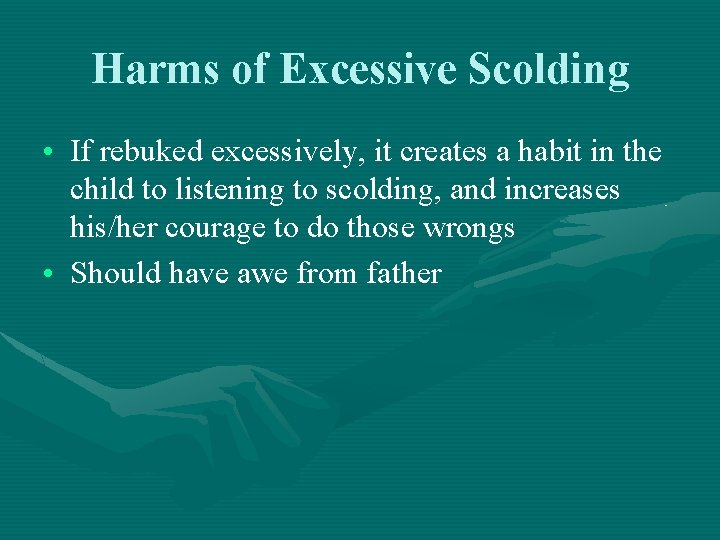 Harms of Excessive Scolding

• If rebuked excessively, it creates a habit in the child to listening to scolding, and increases his/her courage to do those wrongs
• Should have awe from father